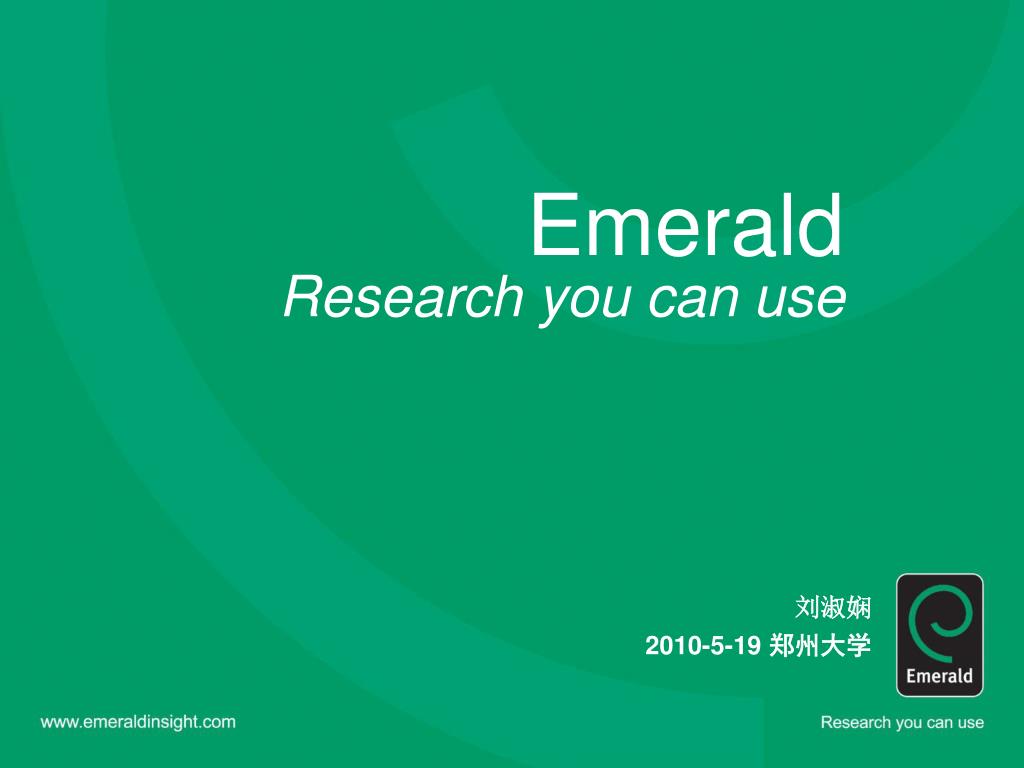 Emerald
Research you can use

刘淑娴
2010-5-19 郑州大学

Emerald

www.emeraldinsight.com

Research you can use